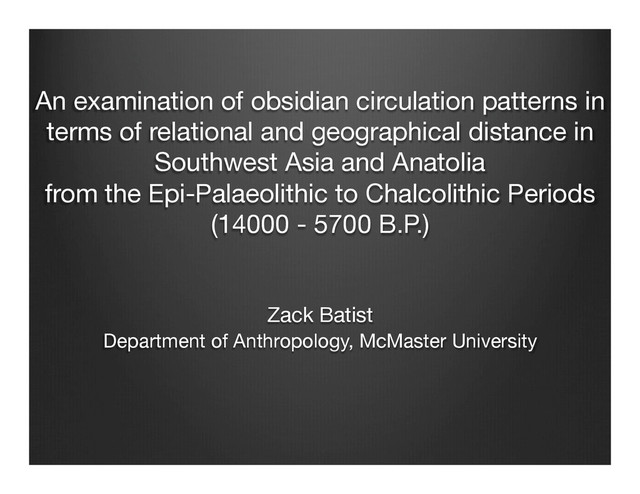 An examination of obsidian circulation patterns in terms of relational and geographical distance in Southwest Asia and Anatolia
from the Epi-Palaeolithic to Chalcolithic Periods (14000 - 5700 B.P.)

Zack Batist
Department of Anthropology, McMaster University